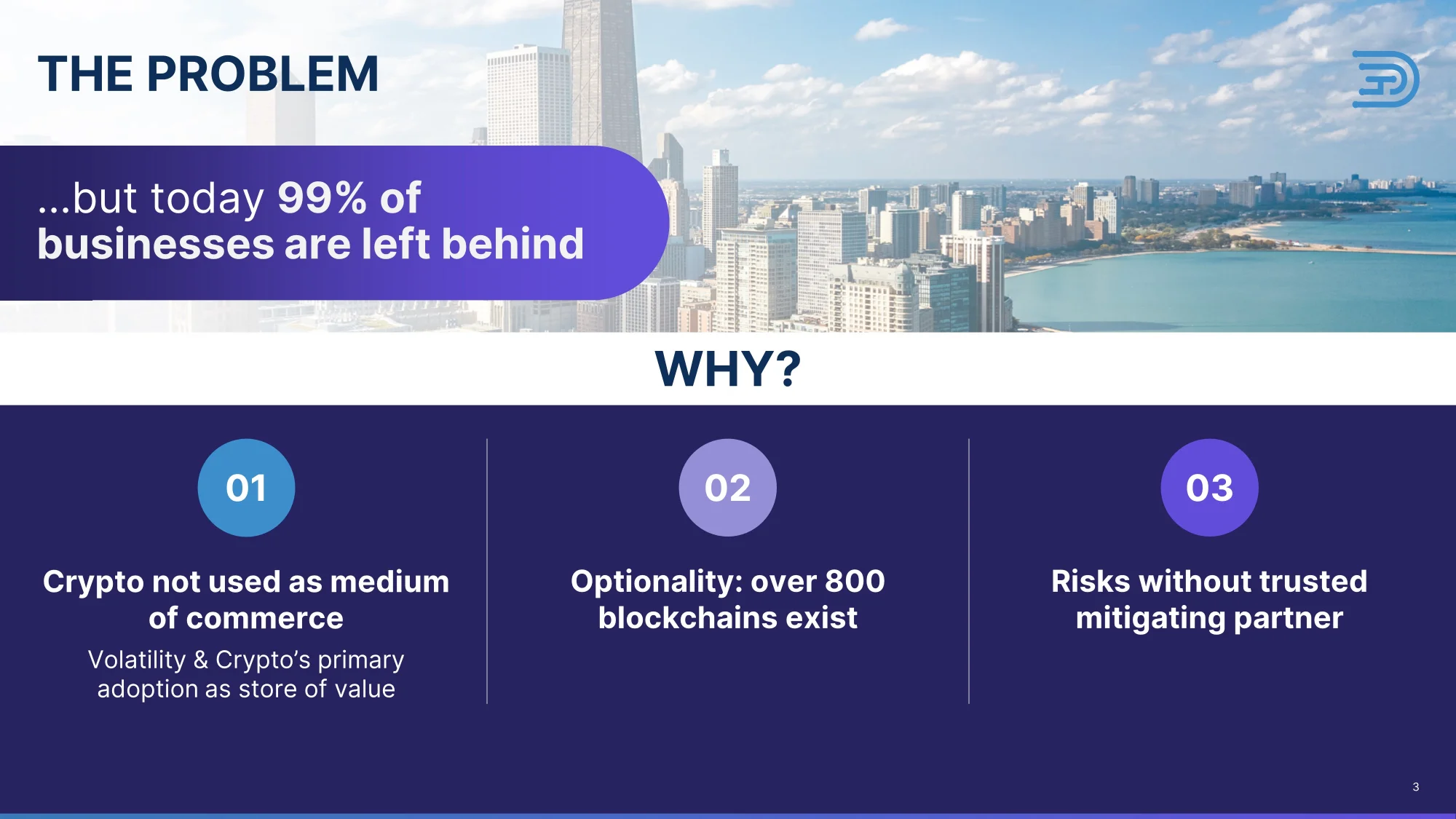 THE PROBLEM

...but today 99% of businesses are left behind

WHY?

01

Crypto not used as medium of commerce

Volatility & Crypto's primary adoption as store of value

02

Optionality: over 800 blockchains exist

03

Risks without trusted mitigating partner

3